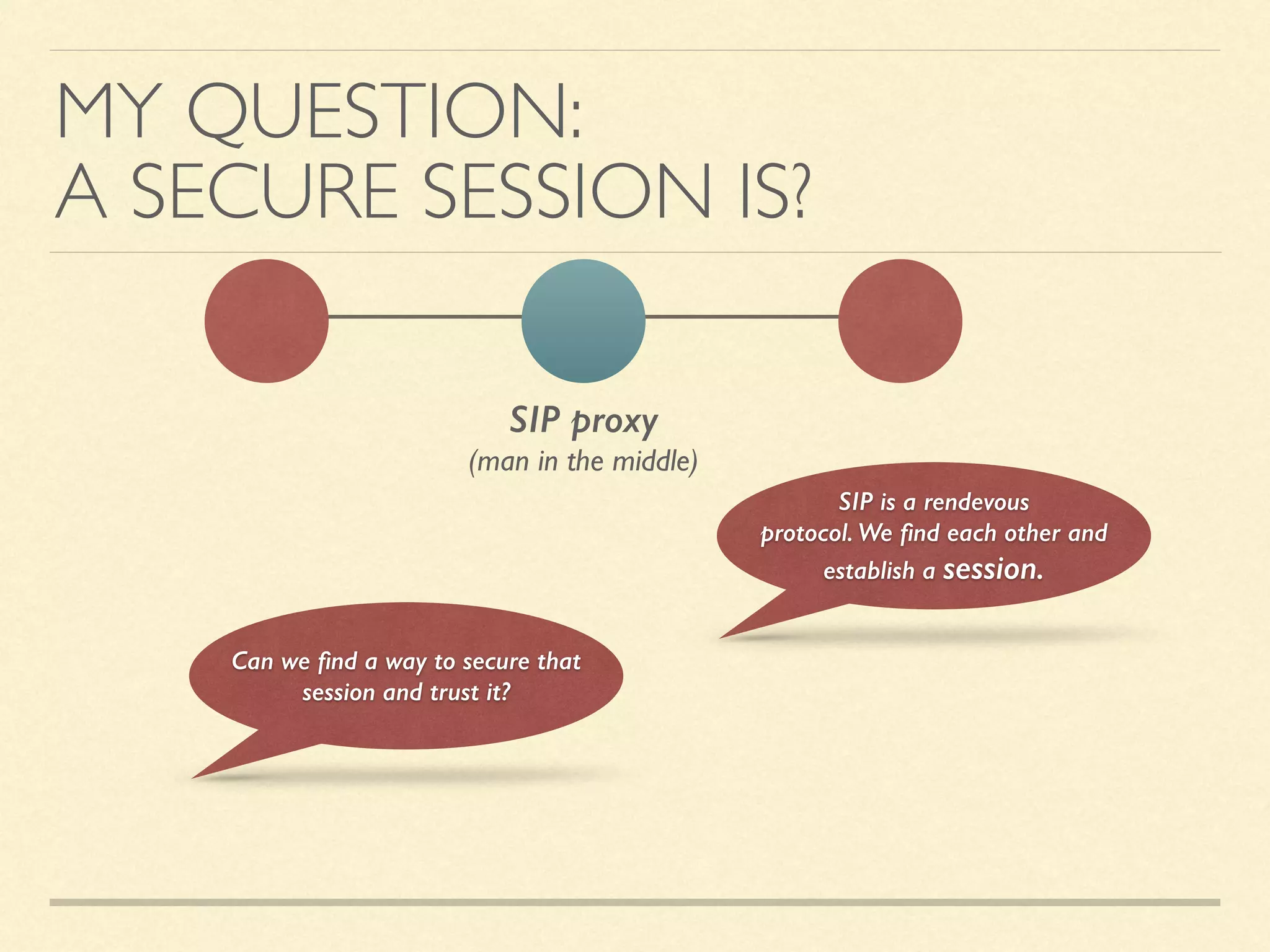 MY QUESTION:
A SECURE SESSION IS?

SIP proxy
(man in the middle)

SIP is a rendevous protocol. We find each other and establish a session.

Can we find a way to secure that session and trust it?